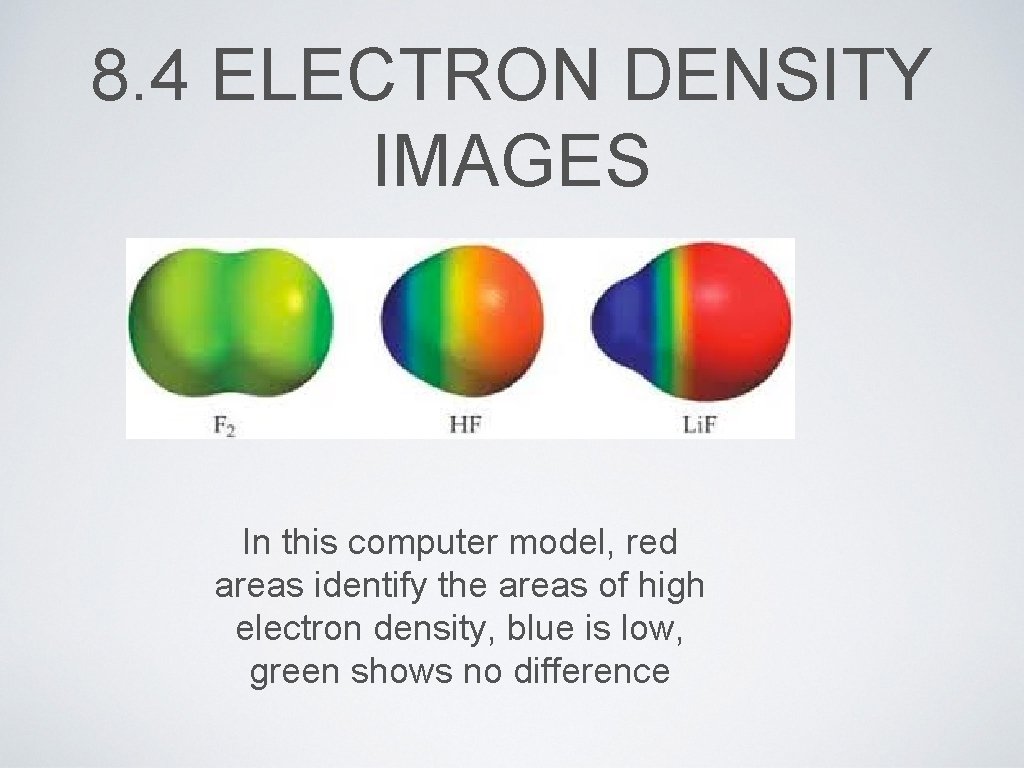 8.4 ELECTRON DENSITY IMAGES

$F_2$

HF

LiF

In this computer model, red areas identify the areas of high electron density, blue is low, green shows no difference